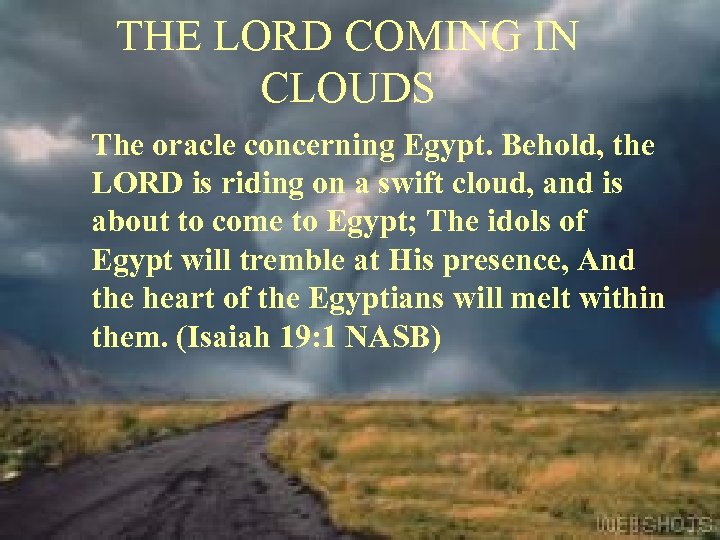 THE LORD COMING IN CLOUDS

The oracle concerning Egypt. Behold, the LORD is riding on a swift cloud, and is about to come to Egypt; The idols of Egypt will tremble at His presence, And the heart of the Egyptians will melt within them. (Isaiah 19:1 NASB)

WEBSHOTS